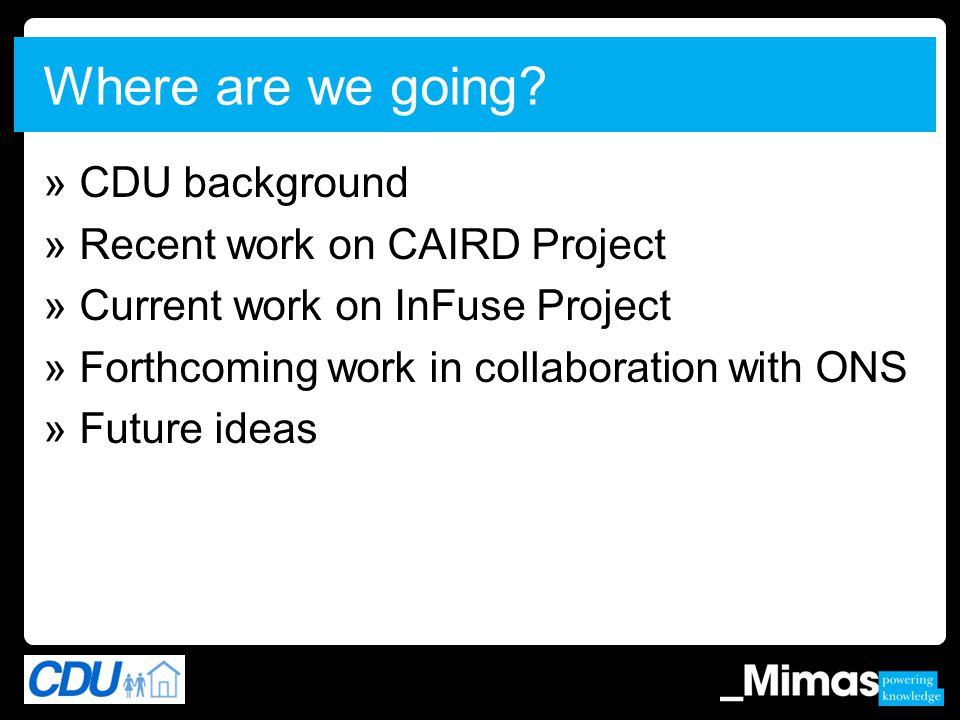 Where are we going?

» CDU background
» Recent work on CAIRD Project
» Current work on InFuse Project
» Forthcoming work in collaboration with ONS
» Future ideas

CDU

_Mimas powering knowledge